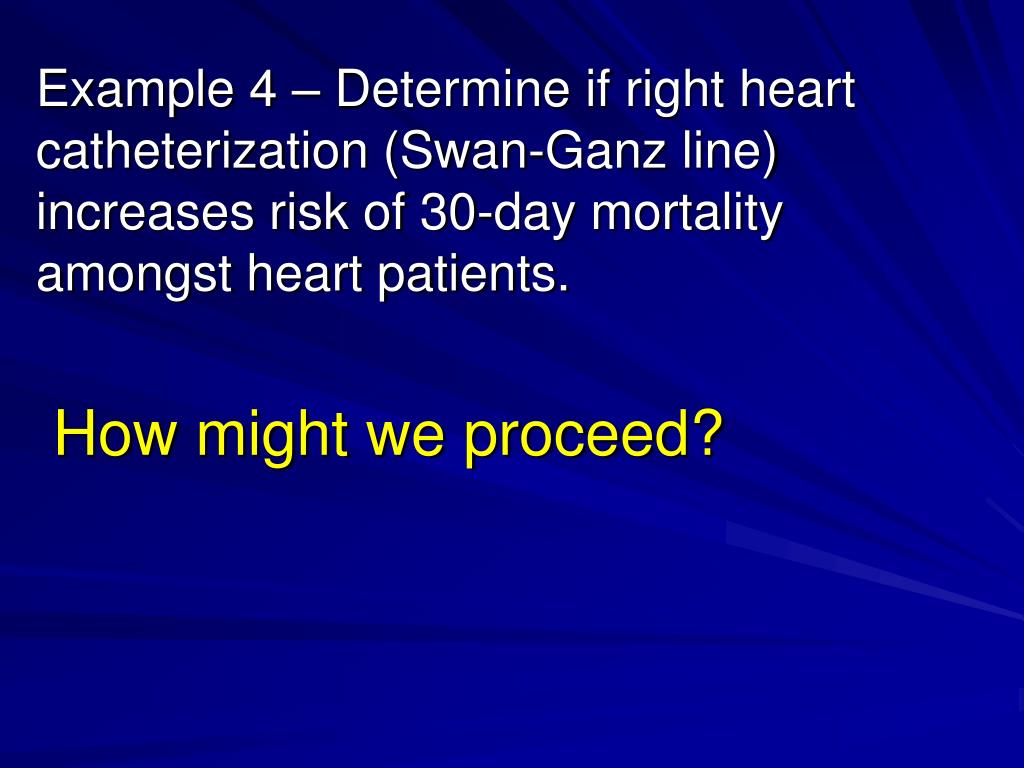 Example 4 – Determine if right heart catheterization (Swan-Ganz line) increases risk of 30-day mortality amongst heart patients.

How might we proceed?